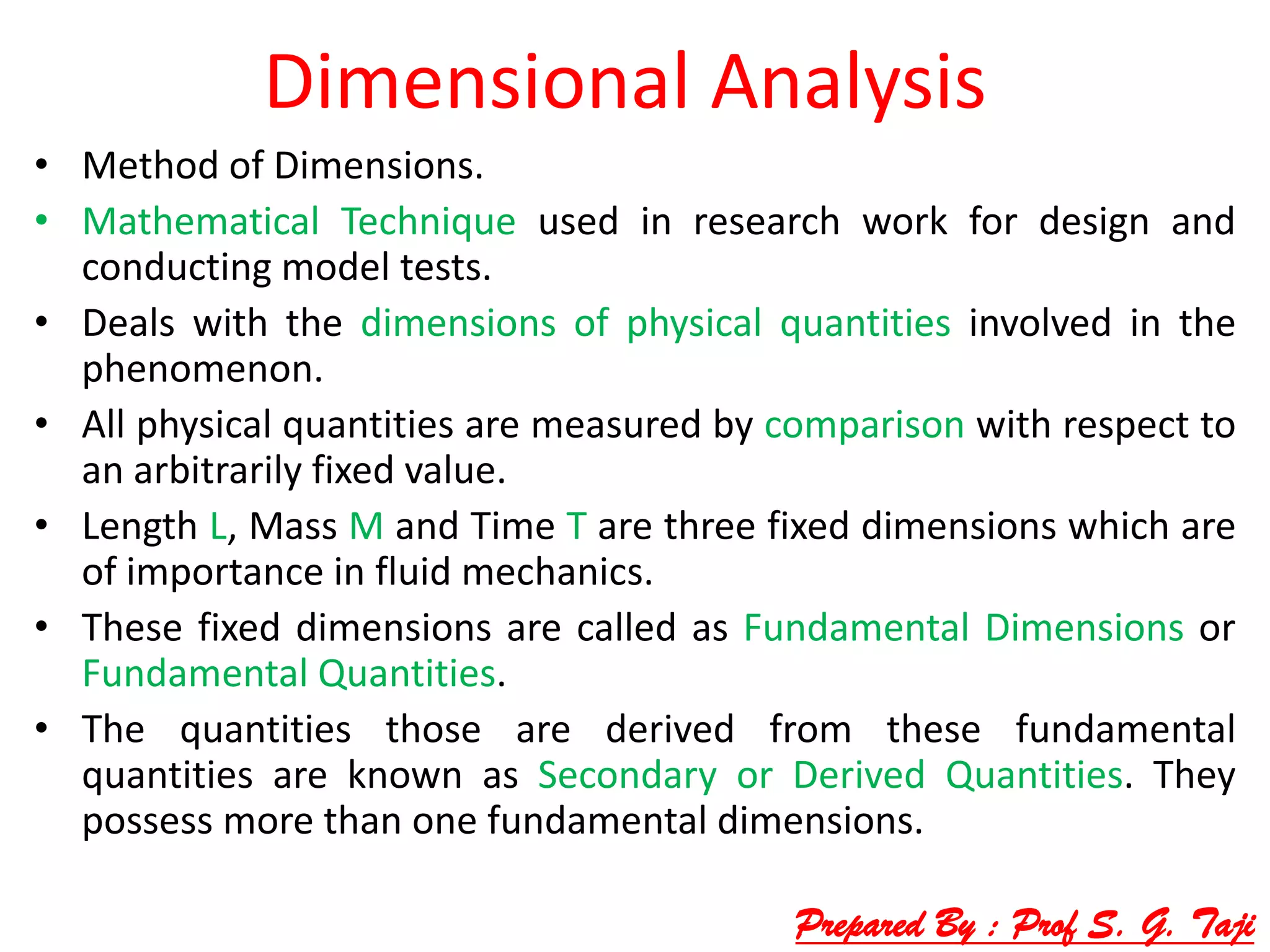 Dimensional Analysis

• Method of Dimensions.

• Mathematical Technique used in research work for design and conducting model tests.

• Deals with the dimensions of physical quantities involved in the phenomenon.

• All physical quantities are measured by comparison with respect to an arbitrarily fixed value.

• Length L, Mass M and Time T are three fixed dimensions which are of importance in fluid mechanics.

• These fixed dimensions are called as Fundamental Dimensions or Fundamental Quantities.

• The quantities those are derived from these fundamental quantities are known as Secondary or Derived Quantities. They possess more than one fundamental dimensions.

Prepared By : Prof S. G. Taji